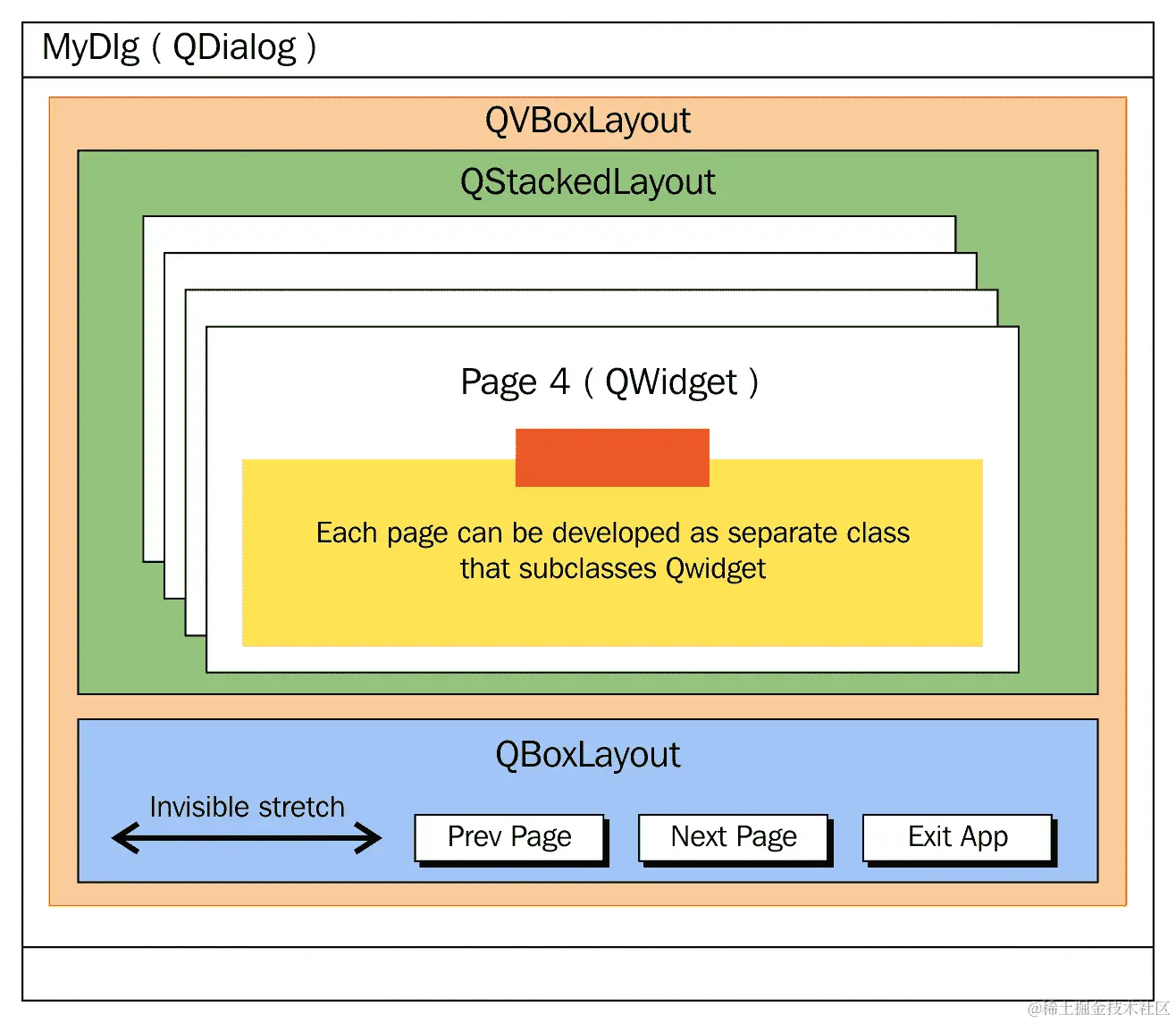 MyDlg ( QDialog )

QVBoxLayout

QStackedLayout

Page 4 ( QWidget )

Each page can be developed as separate class that subclasses Qwidget

QBoxLayout

Invisible stretch

Prev Page

Next Page

Exit App

@稀土掘金技术社区